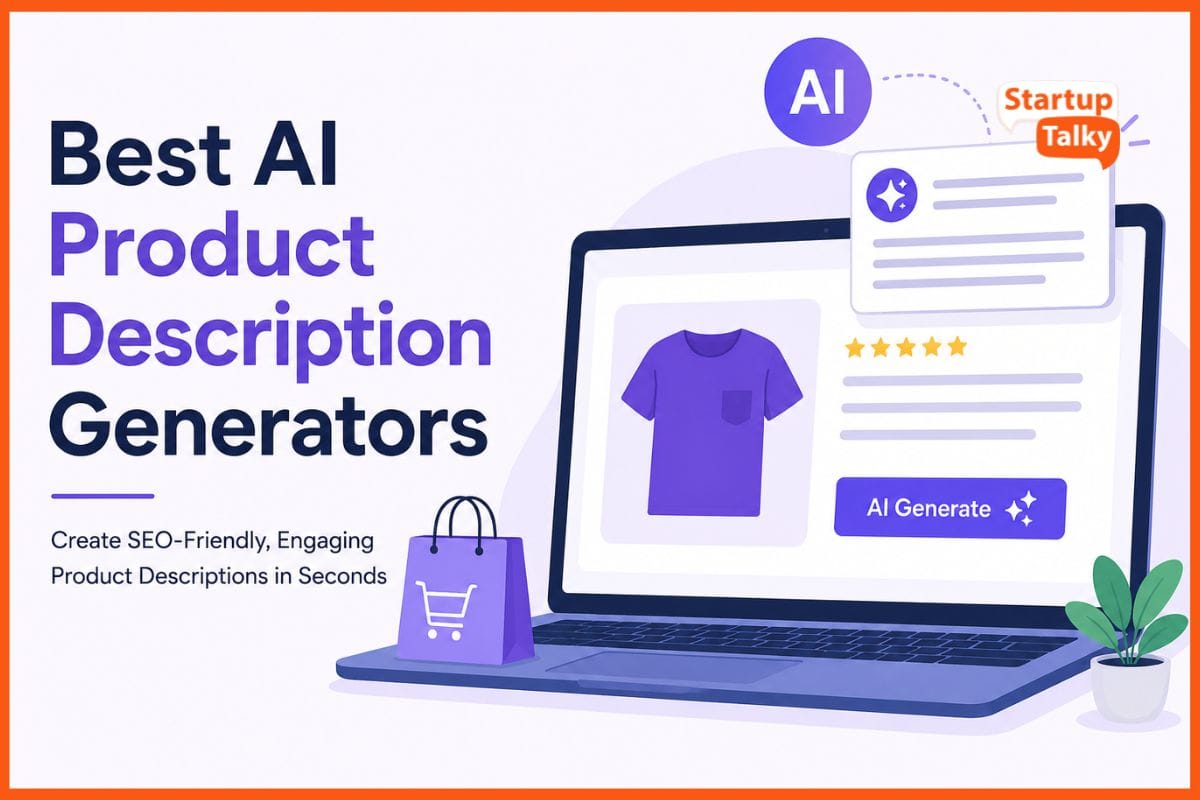 Best AI Product Description Generators

Create SEO-Friendly, Engaging Product Descriptions in Seconds

AI

Startup Talky

AI Generate